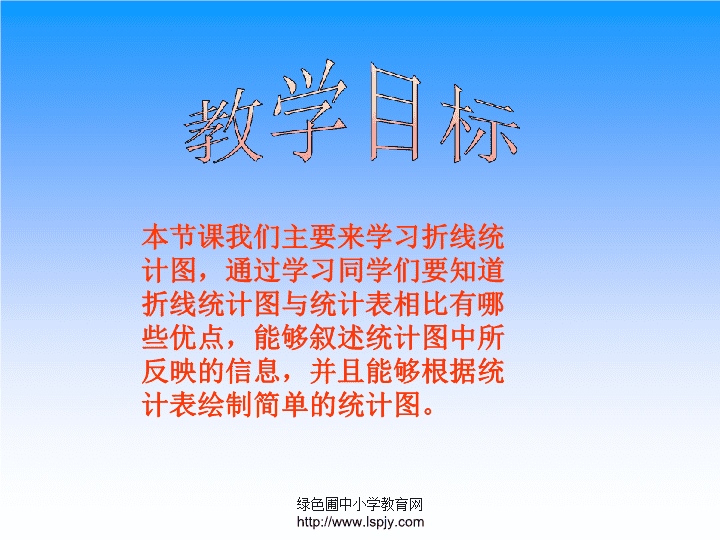 教学目标

本节课我们主要来学习折线统计图，通过学习同学们要知道折线统计图与统计表相比有哪些优点，能够叙述统计图中所反映的信息，并且能够根据统计表绘制简单的统计图。

绿色圃中小学教育网
http://www.lspjy.com